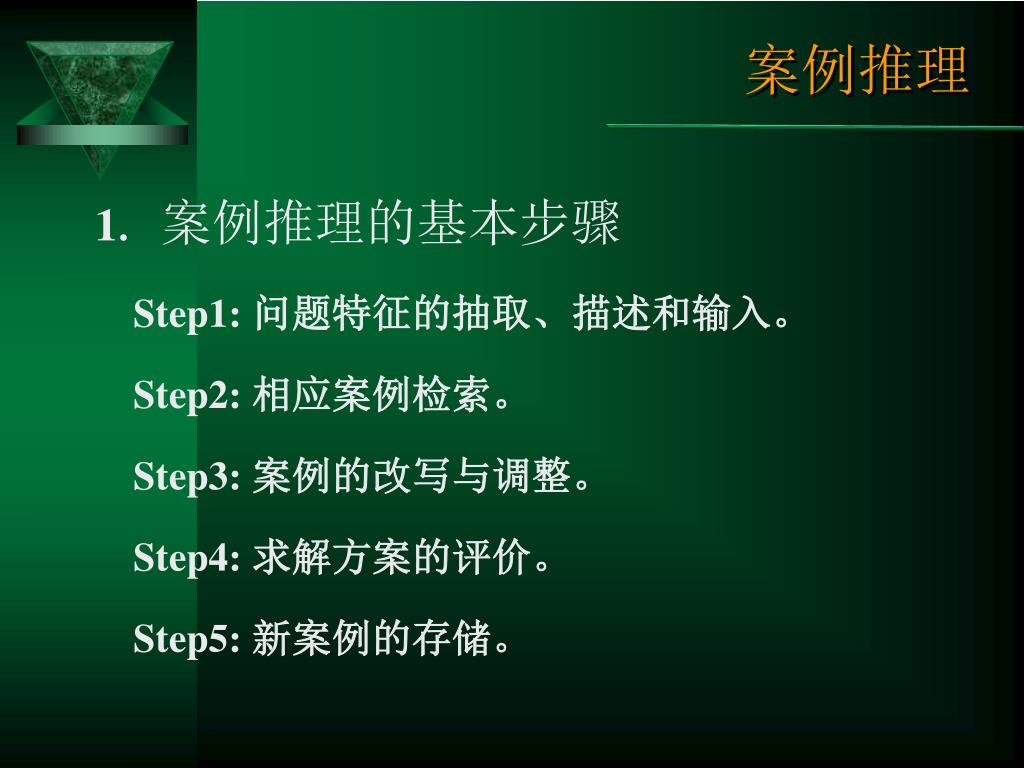 案例推理

1. 案例推理的基本步骤

Step1: 问题特征的抽取、描述和输入。

Step2: 相应案例检索。

Step3: 案例的改写与调整。

Step4: 求解方案的评价。

Step5: 新案例的存储。